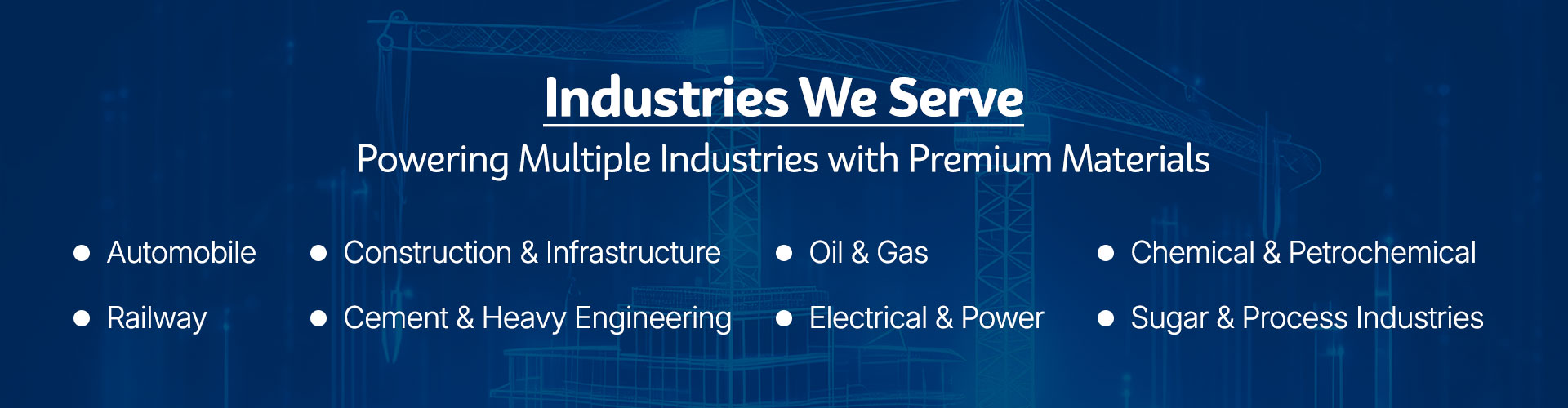 Industries We Serve

Powering Multiple Industries with Premium Materials

- Automobile
- Railway

- Construction & Infrastructure
- Cement & Heavy Engineering

- Oil & Gas
- Electrical & Power

- Chemical & Petrochemical
- Sugar & Process Industries